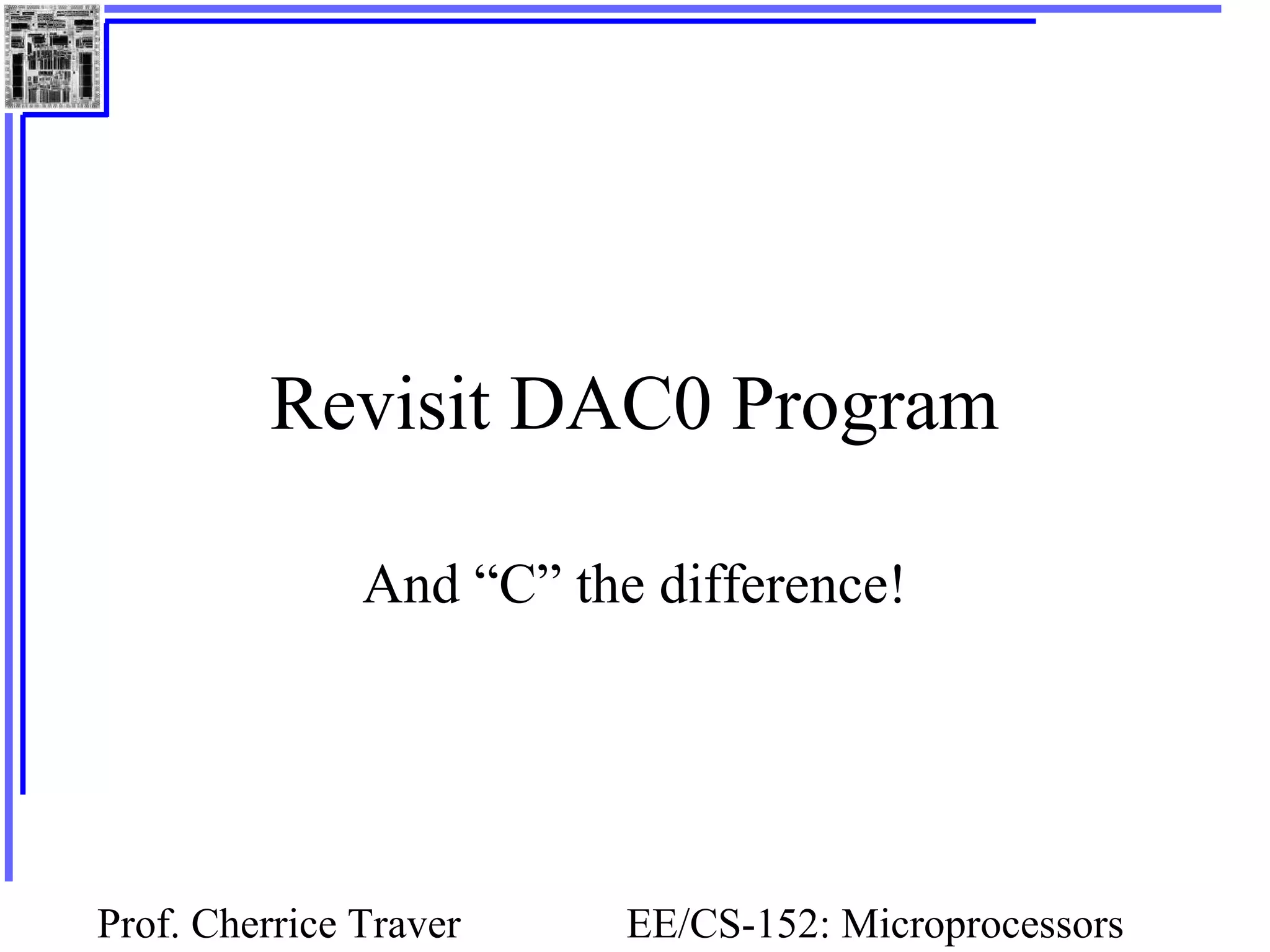 Revisit DAC0 Program

And “C” the difference!

Prof. Cherrice Traver

EE/CS-152: Microprocessors